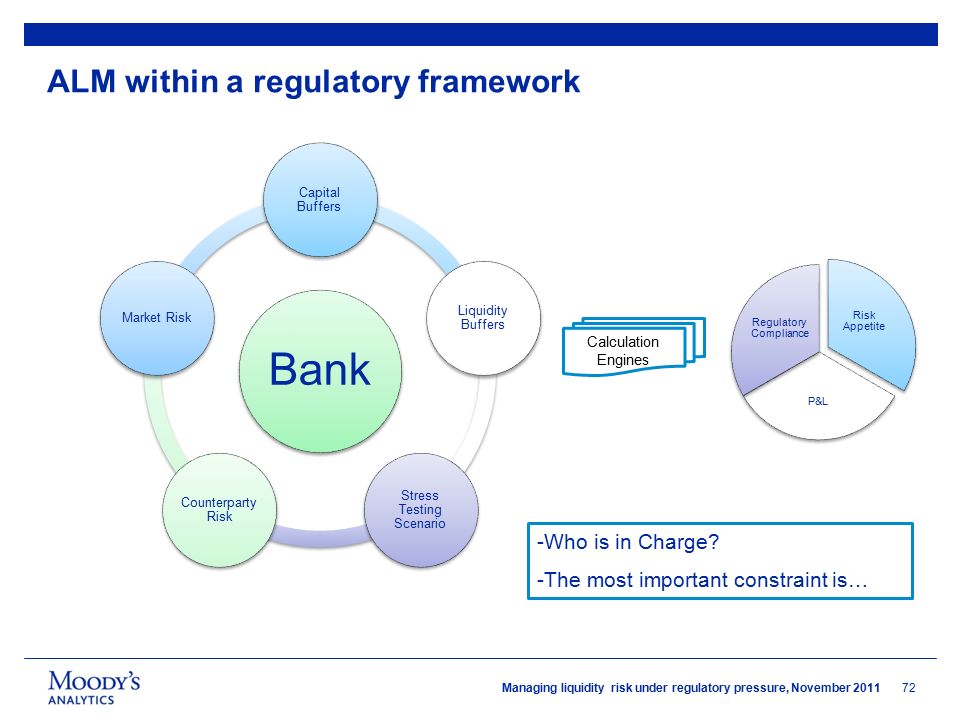 ALM within a regulatory framework

Capital Buffers

Liquidity Buffers

Stress Testing Scenario

Counterparty Risk

Market Risk

Bank

Calculation Engines

Regulatory Compliance

Risk Appetite

P&L

-Who is in Charge?

-The most important constraint is…

MOODY'S ANALYTICS

Managing liquidity risk under regulatory pressure, November 2011 72